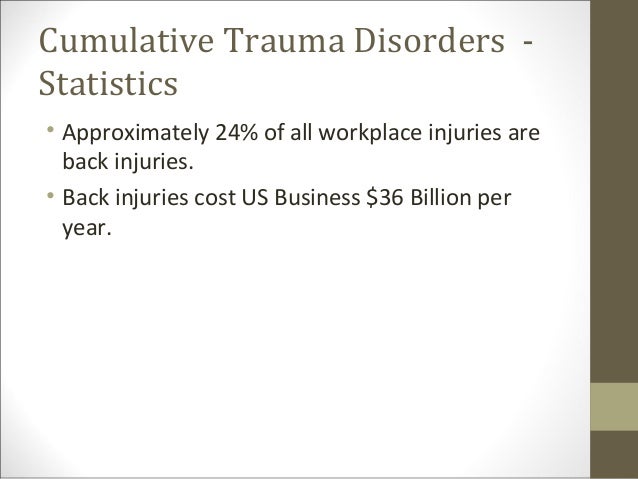 Cumulative Trauma Disorders - Statistics

• Approximately 24% of all workplace injuries are back injuries.
• Back injuries cost US Business \$36 Billion per year.